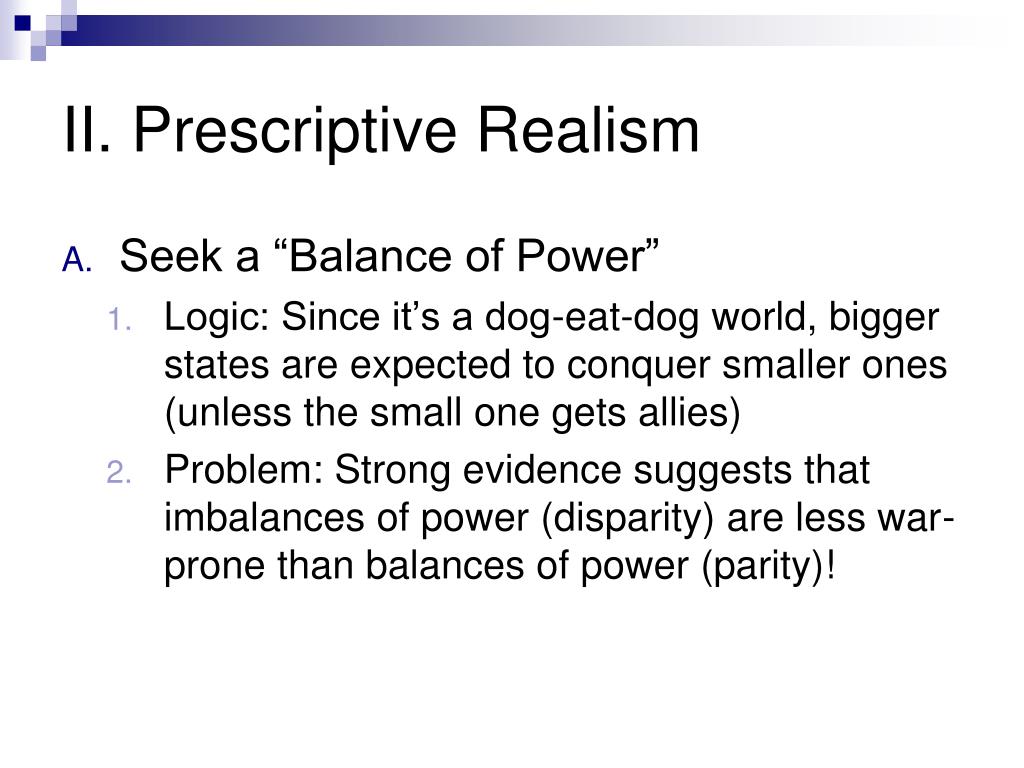 II. Prescriptive Realism

A. Seek a “Balance of Power”

1. Logic: Since it’s a dog-eat-dog world, bigger states are expected to conquer smaller ones (unless the small one gets allies)

2. Problem: Strong evidence suggests that imbalances of power (disparity) are less war-prone than balances of power (parity)!